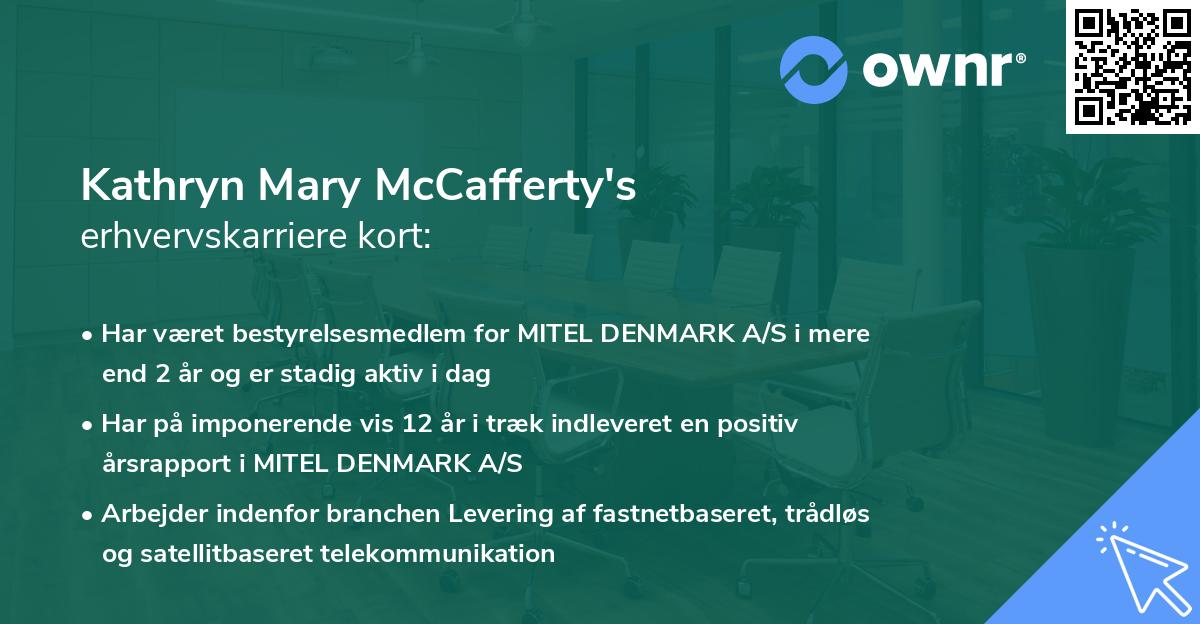 ownr®

Kathryn Mary McCafferty's
erhvervskarriere kort:

• Har været bestyrelsesmedlem for MITEL DENMARK A/S i mere end 2 år og er stadig aktiv i dag

• Har på imponerende vis 12 år i træk indleveret en positiv årsrapport i MITEL DENMARK A/S

• Arbejder indenfor branchen Levering af fastnetbaseret, trådløs og satellitbaseret telekommunikation